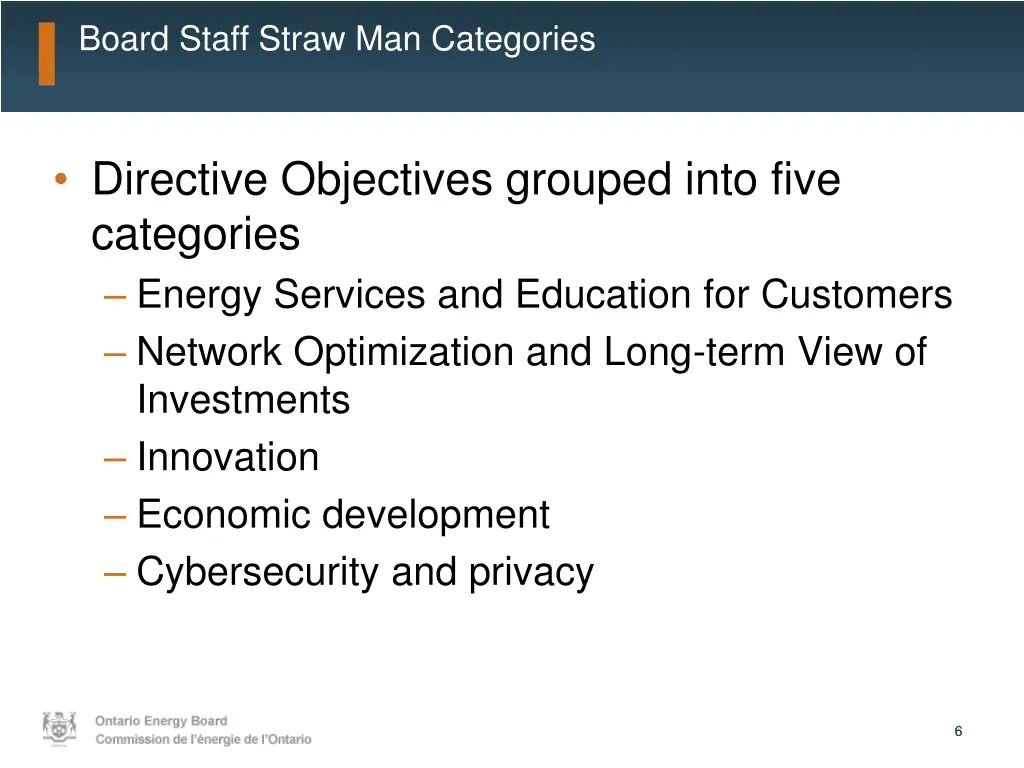 Board Staff Straw Man Categories

• Directive Objectives grouped into five categories
– Energy Services and Education for Customers
– Network Optimization and Long-term View of Investments
– Innovation
– Economic development
– Cybersecurity and privacy

Ontario Energy Board
Commission de l'énergie de l'Ontario

6